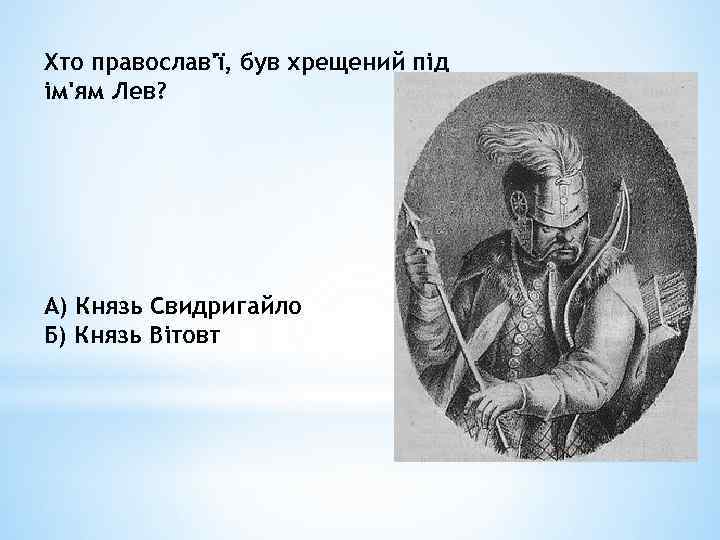 Хто православ'ї, був хрещений під ім'ям Лев?

А) Князь Свидригайло
Б) Князь Вітовт